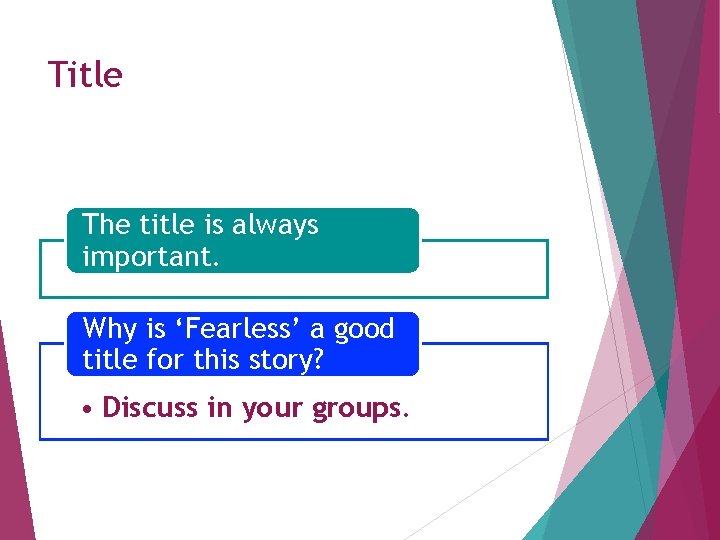 Title

The title is always important.

Why is 'Fearless' a good title for this story?

• Discuss in your groups.